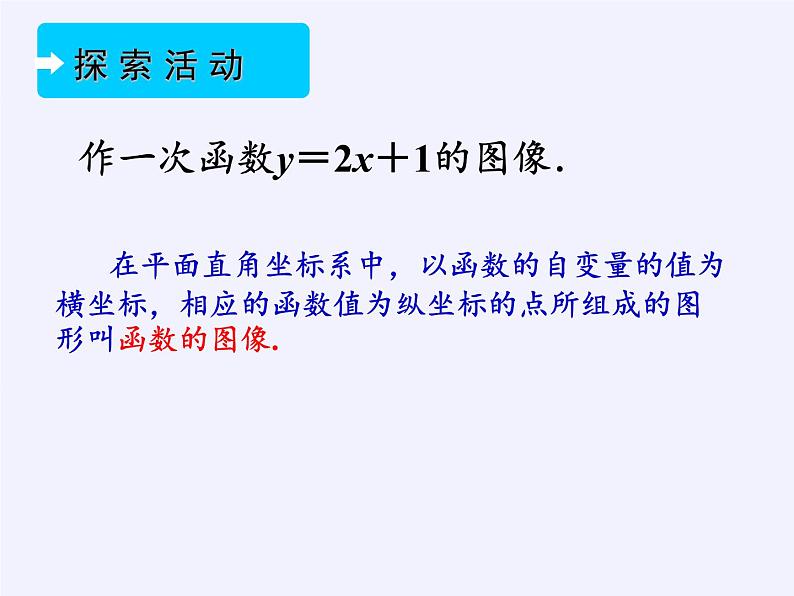 探索活动

作一次函数$y=2x+1$的图像.

在平面直角坐标系中，以函数的自变量的值为横坐标，相应的函数值为纵坐标的点所组成的图形叫函数的图像.